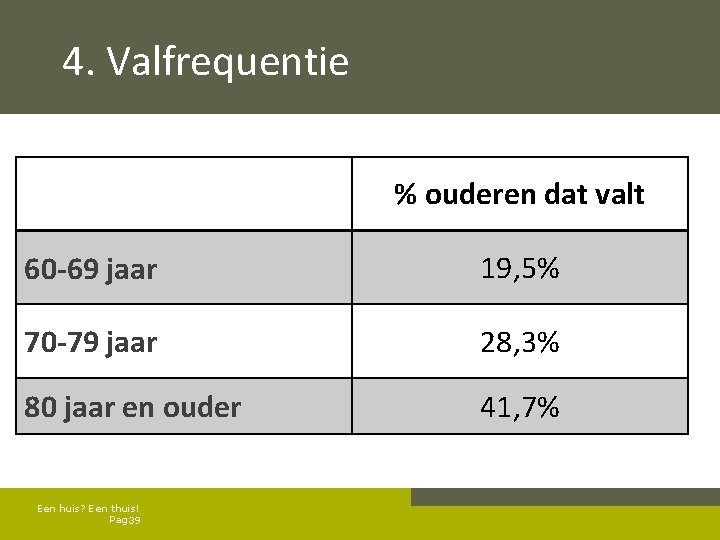 4. Valfrequentie

| | % ouderen dat valt |
|---|---|
| 60-69 jaar | 19,5% |
| 70-79 jaar | 28,3% |
| 80 jaar en ouder | 41,7% |

Een huis? Een thuis!
Pag39